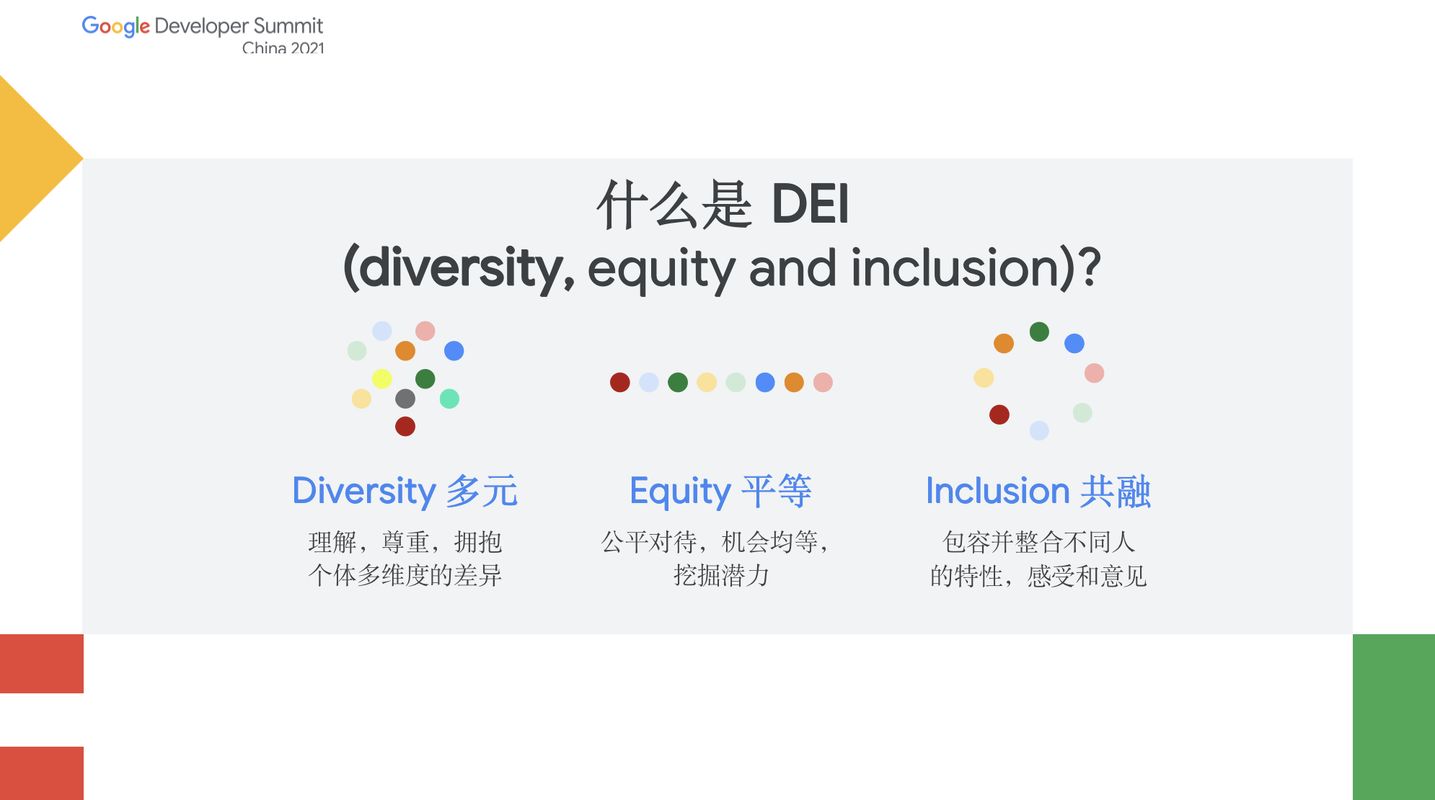 Google Developer Summit
China 2021

什么是 DEI
(diversity, equity and inclusion)?

Diversity 多元
理解，尊重，拥抱个体多维度的差异

Equity 平等
公平对待，机会均等，挖掘潜力

Inclusion 共融
包容并整合不同人的特性，感受和意见